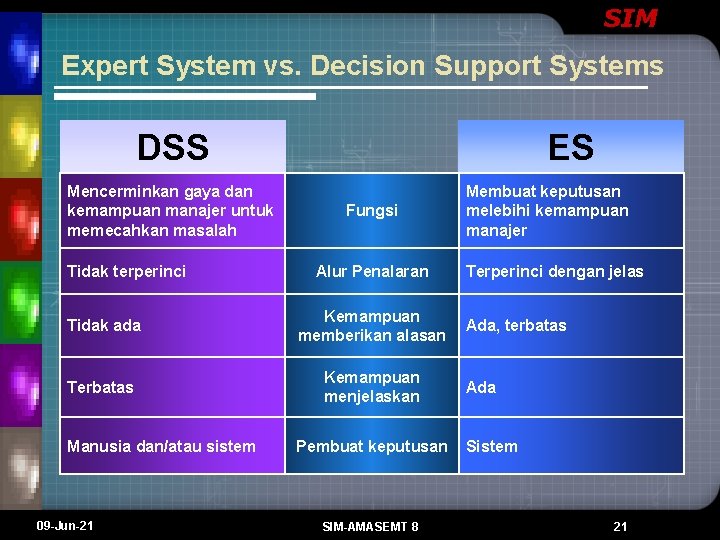 SIM

Expert System vs. Decision Support Systems

| DSS | | ES |
|---|---|---|
| Mencerminkan gaya dan kemampuan manajer untuk memecahkan masalah | Fungsi | Membuat keputusan melebihi kemampuan manajer |
| Tidak terperinci | Alur Penalaran | Terperinci dengan jelas |
| Tidak ada | Kemampuan memberikan alasan | Ada, terbatas |
| Terbatas | Kemampuan menjelaskan | Ada |
| Manusia dan/atau sistem | Pembuat keputusan | Sistem |

09-Jun-21

SIM-AMASEMT 8

21